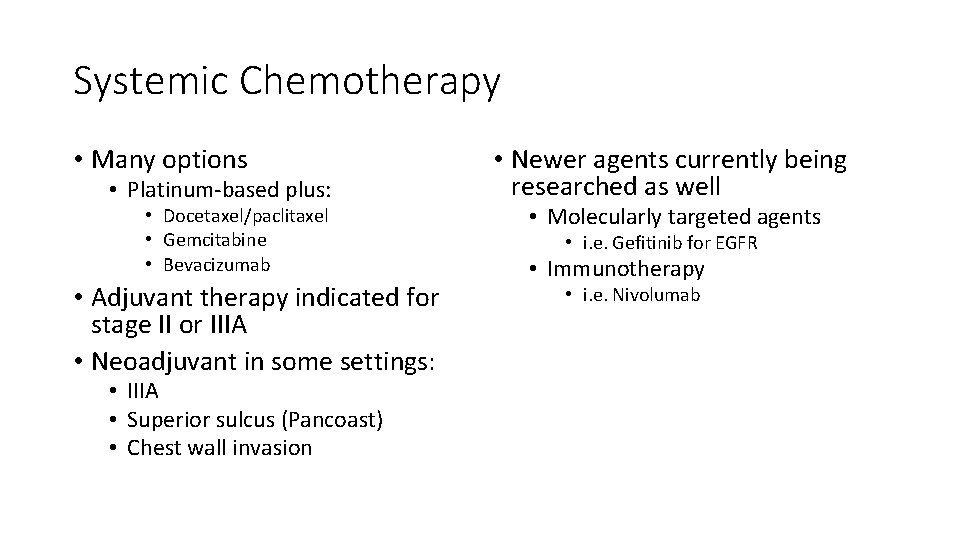 Systemic Chemotherapy

• Many options
  • Platinum-based plus:
    • Docetaxel/paclitaxel
    • Gemcitabine
    • Bevacizumab
• Adjuvant therapy indicated for stage II or IIIA
• Neoadjuvant in some settings:
  • IIIA
  • Superior sulcus (Pancoast)
  • Chest wall invasion

• Newer agents currently being researched as well
  • Molecularly targeted agents
    • i.e. Gefitinib for EGFR
  • Immunotherapy
    • i.e. Nivolumab